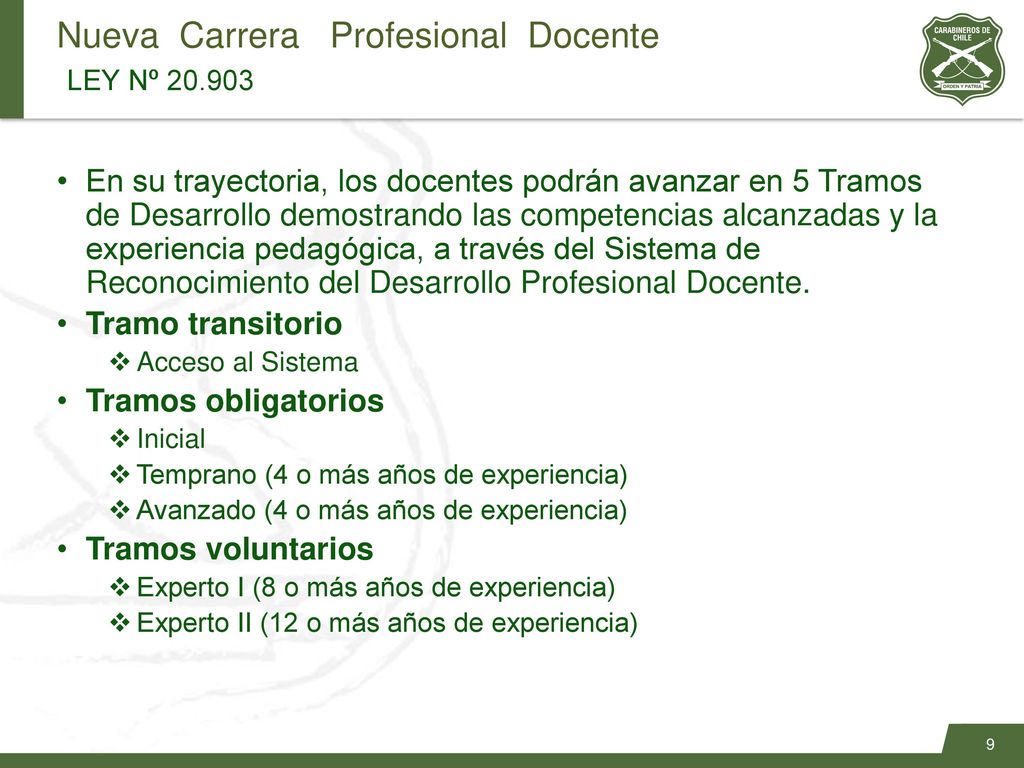 Nueva Carrera Profesional Docente
LEY Nº 20.903

CARABINEROS DE CHILE
ORDEN Y PATRIA

• En su trayectoria, los docentes podrán avanzar en 5 Tramos de Desarrollo demostrando las competencias alcanzadas y la experiencia pedagógica, a través del Sistema de Reconocimiento del Desarrollo Profesional Docente.
• Tramo transitorio
❖ Acceso al Sistema
• Tramos obligatorios
❖ Inicial
❖ Temprano (4 o más años de experiencia)
❖ Avanzado (4 o más años de experiencia)
• Tramos voluntarios
❖ Experto I (8 o más años de experiencia)
❖ Experto II (12 o más años de experiencia)

9